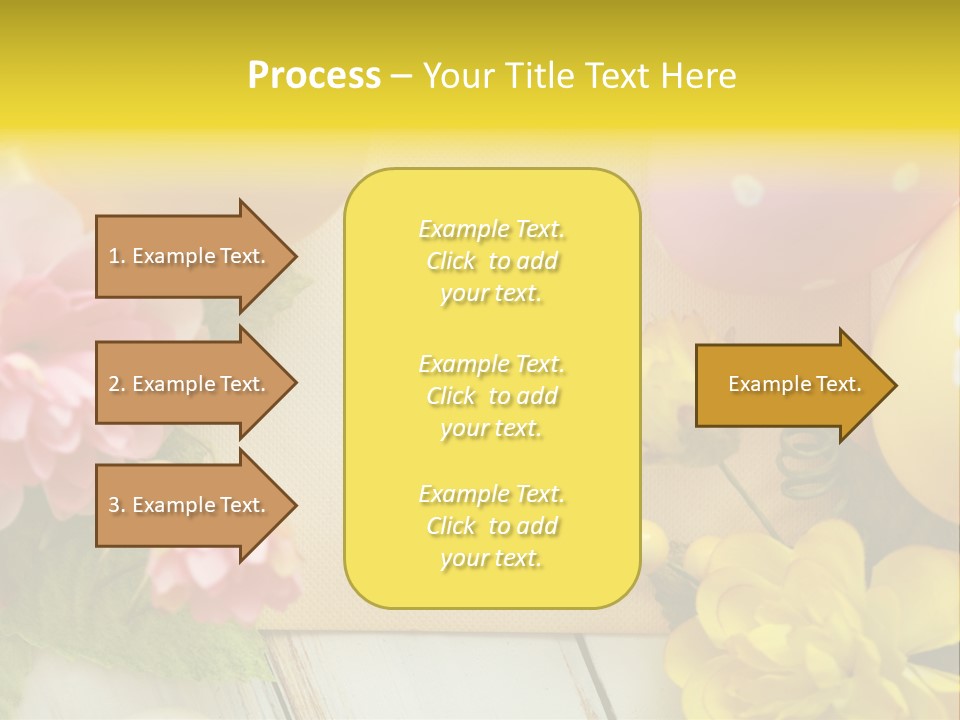 Process – Your Title Text Here

1. Example Text.

2. Example Text.

3. Example Text.

Example Text. Click to add your text.

Example Text. Click to add your text.

Example Text. Click to add your text.

Example Text.